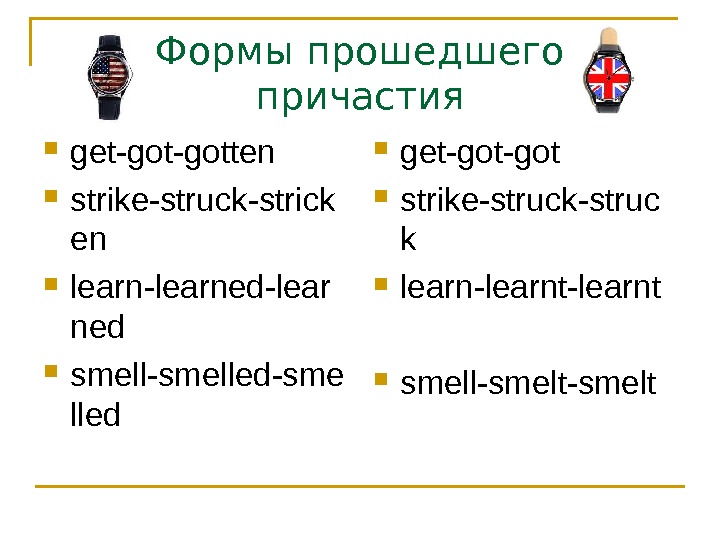 Формы прошедшего причастия

get-got-gotten
strike-struck-stricken
learn-learned-learned
smell-smelled-smelled

get-got-got
strike-struck-struck
learn-learnt-learnt
smell-smelt-smelt